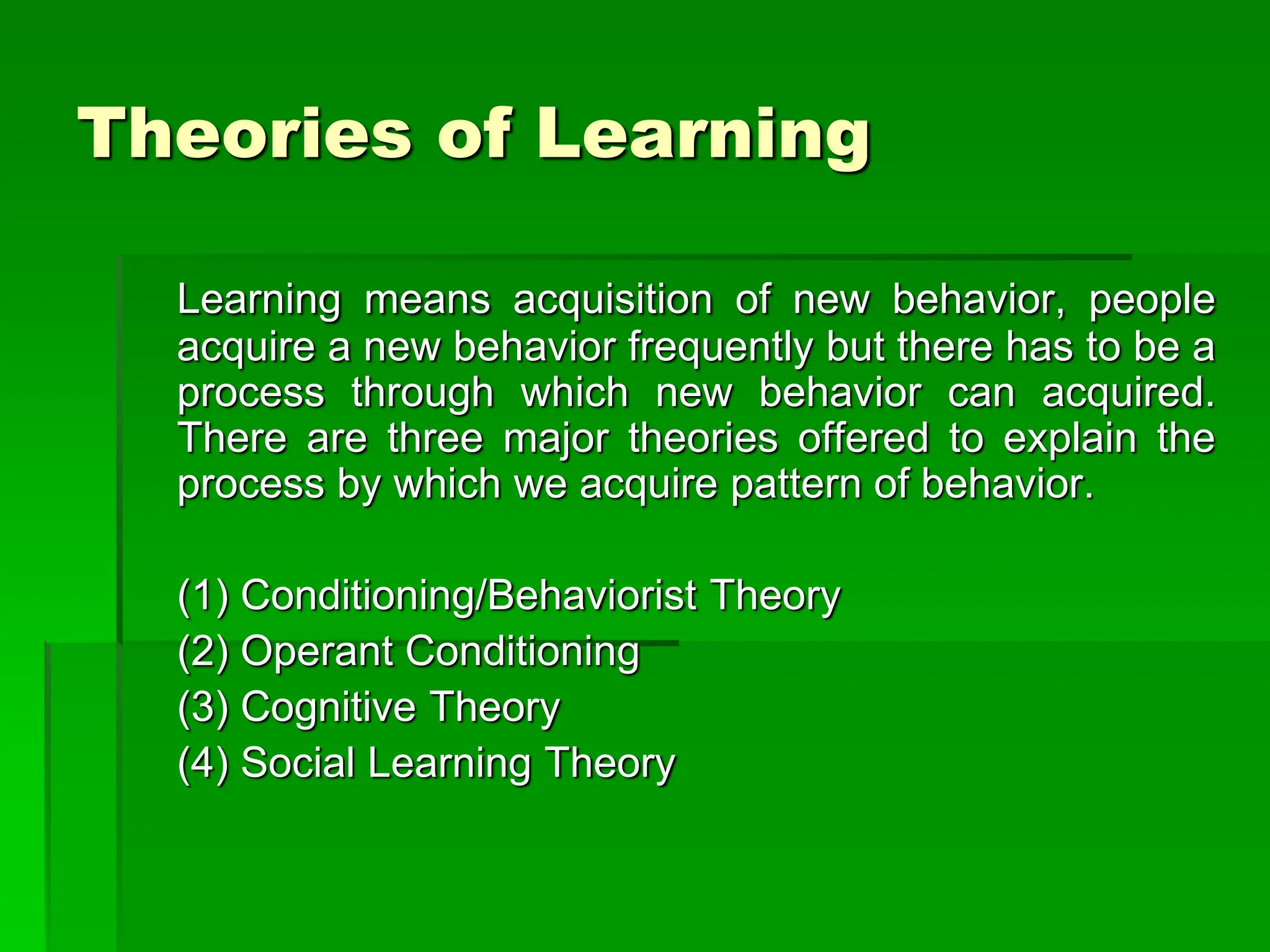 Theories of Learning

Learning means acquisition of new behavior, people acquire a new behavior frequently but there has to be a process through which new behavior can acquired. There are three major theories offered to explain the process by which we acquire pattern of behavior.

(1) Conditioning/Behaviorist Theory
(2) Operant Conditioning
(3) Cognitive Theory
(4) Social Learning Theory